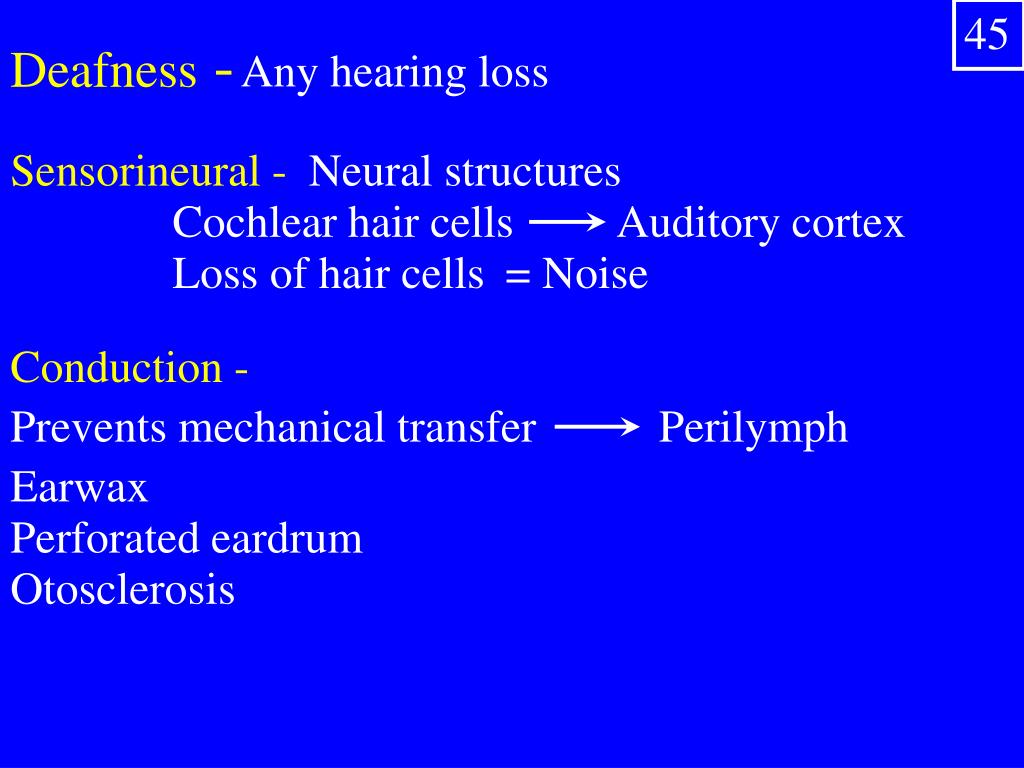 45

Deafness - Any hearing loss

Sensorineural - Neural structures
Cochlear hair cells $\longrightarrow$ Auditory cortex
Loss of hair cells = Noise

Conduction -
Prevents mechanical transfer $\longrightarrow$ Perilymph
Earwax
Perforated eardrum
Otosclerosis